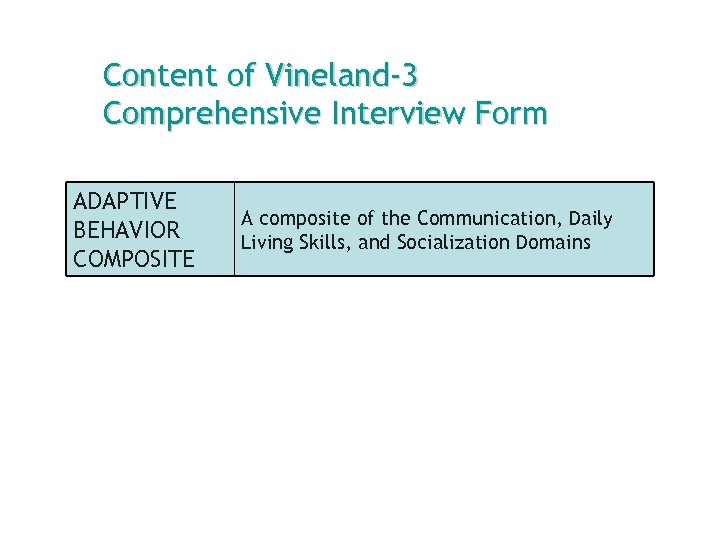 Content of Vineland-3
Comprehensive Interview Form

| ADAPTIVE BEHAVIOR COMPOSITE | A composite of the Communication, Daily Living Skills, and Socialization Domains |
|---|---|